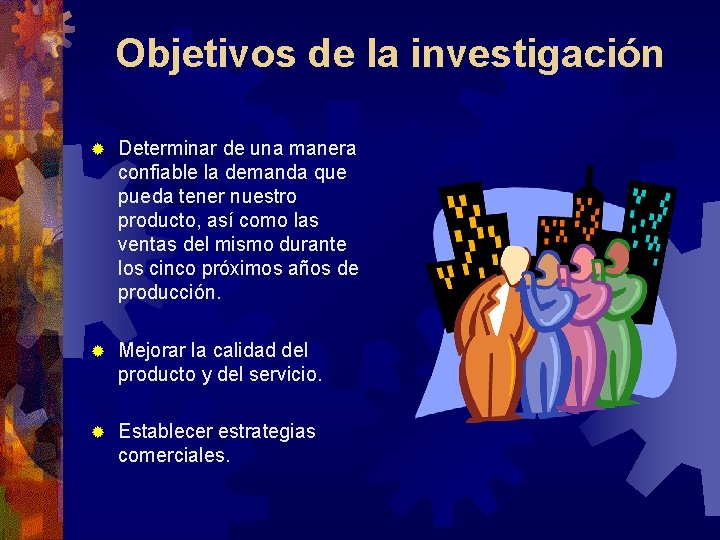 Objetivos de la investigación

• Determinar de una manera confiable la demanda que pueda tener nuestro producto, así como las ventas del mismo durante los cinco próximos años de producción.

• Mejorar la calidad del producto y del servicio.

• Establecer estrategias comerciales.